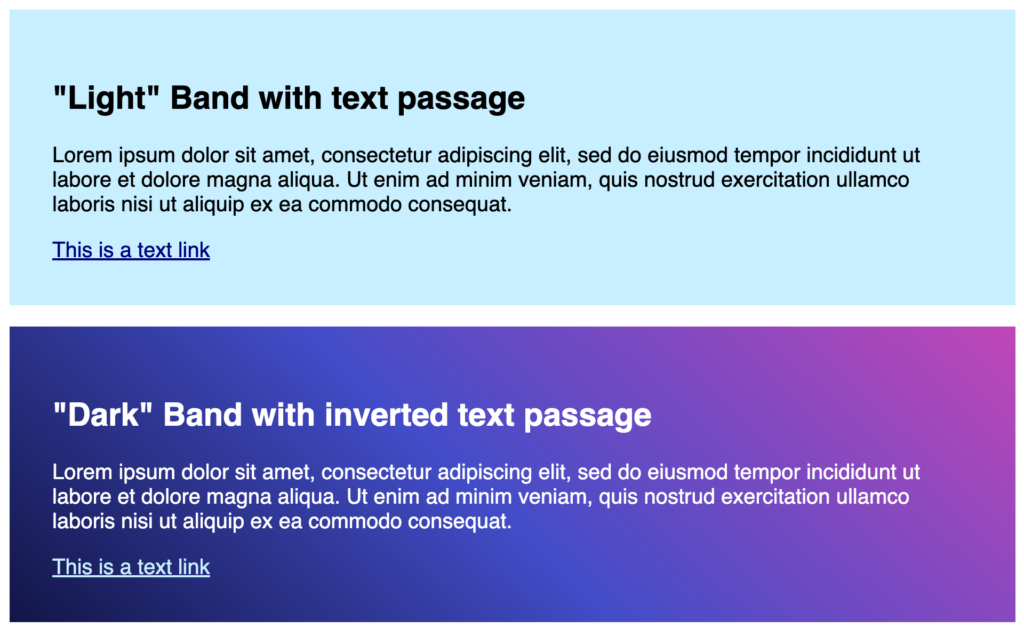 "Light" Band with text passage

Lorem ipsum dolor sit amet, consectetur adipiscing elit, sed do eiusmod tempor incididunt ut labore et dolore magna aliqua. Ut enim ad minim veniam, quis nostrud exercitation ullamco laboris nisi ut aliquip ex ea commodo consequat.

This is a text link

"Dark" Band with inverted text passage

Lorem ipsum dolor sit amet, consectetur adipiscing elit, sed do eiusmod tempor incididunt ut labore et dolore magna aliqua. Ut enim ad minim veniam, quis nostrud exercitation ullamco laboris nisi ut aliquip ex ea commodo consequat.

This is a text link